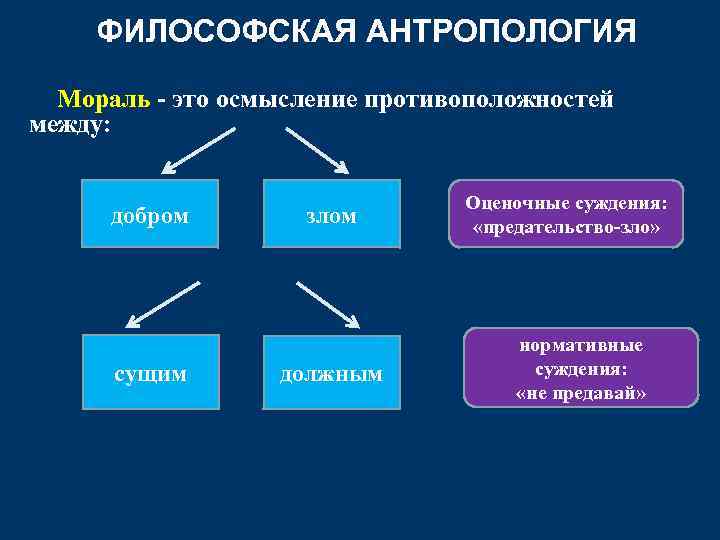 ФИЛОСОФСКАЯ АНТРОПОЛОГИЯ

Мораль - это осмысление противоположностей между:

добром

злом

Оценочные суждения: «предательство-зло»

сущим

должным

нормативные суждения: «не предавай»